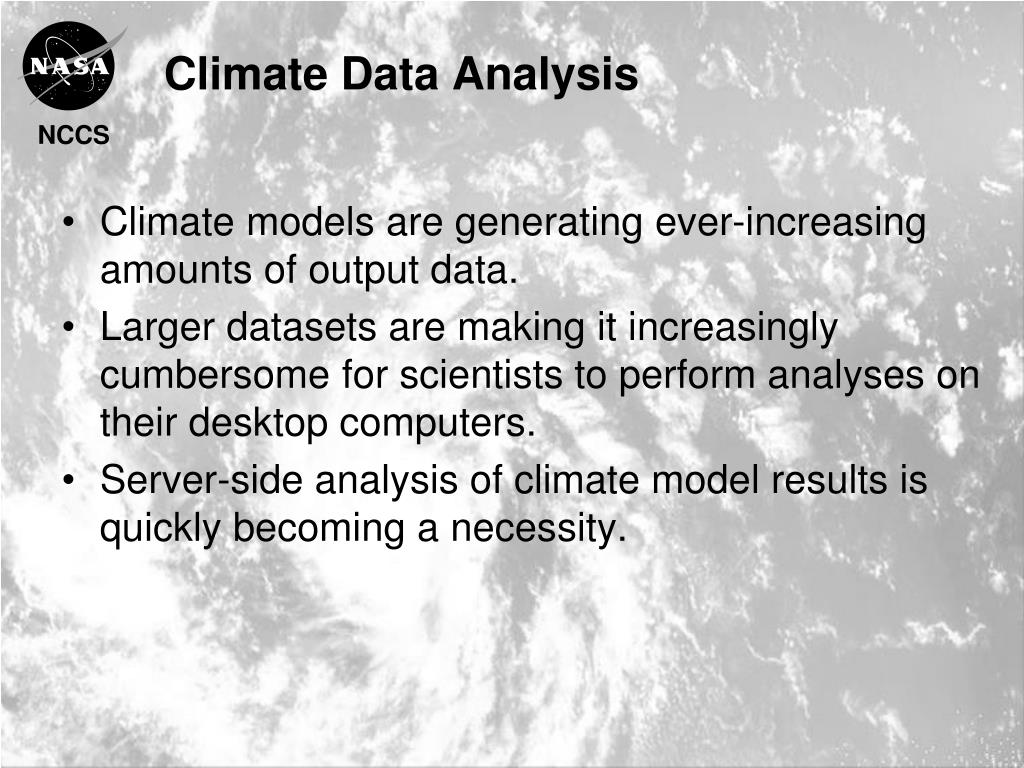 NASA

NCCS

Climate Data Analysis

• Climate models are generating ever-increasing amounts of output data.
• Larger datasets are making it increasingly cumbersome for scientists to perform analyses on their desktop computers.
• Server-side analysis of climate model results is quickly becoming a necessity.